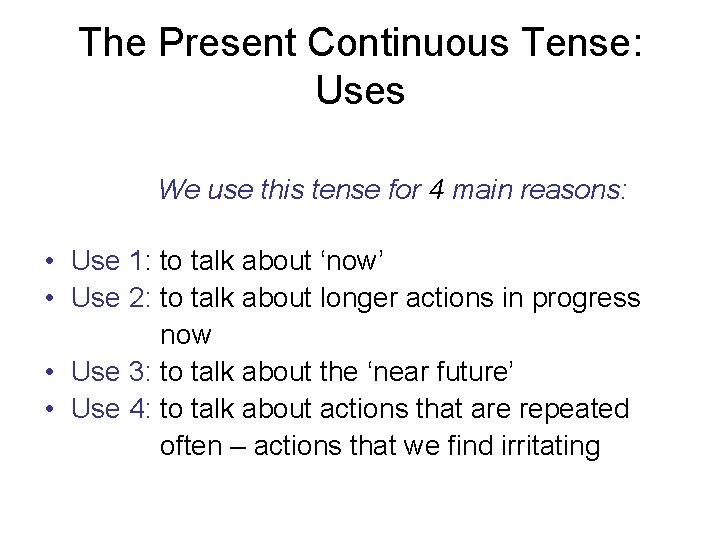 The Present Continuous Tense: Uses

We use this tense for 4 main reasons:

• Use 1: to talk about ‘now’
• Use 2: to talk about longer actions in progress now
• Use 3: to talk about the ‘near future’
• Use 4: to talk about actions that are repeated often – actions that we find irritating